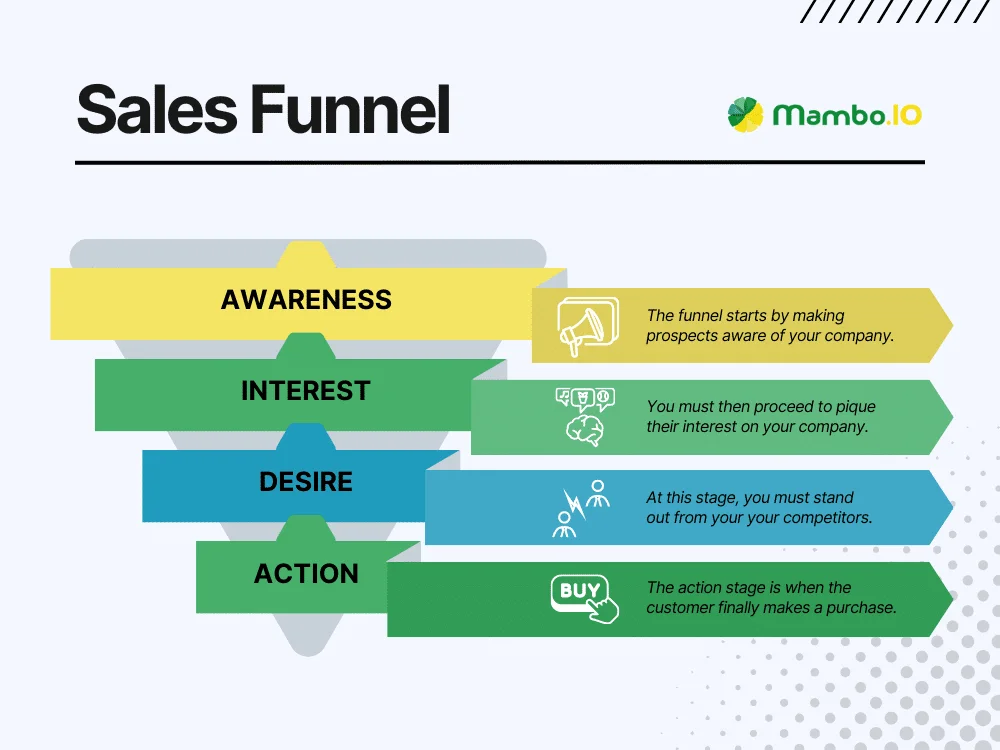 Sales Funnel

Mambo.IO

AWARENESS

The funnel starts by making prospects aware of your company.

INTEREST

You must then proceed to pique their interest on your company.

DESIRE

At this stage, you must stand out from your your competitors.

ACTION

BUY

The action stage is when the customer finally makes a purchase.